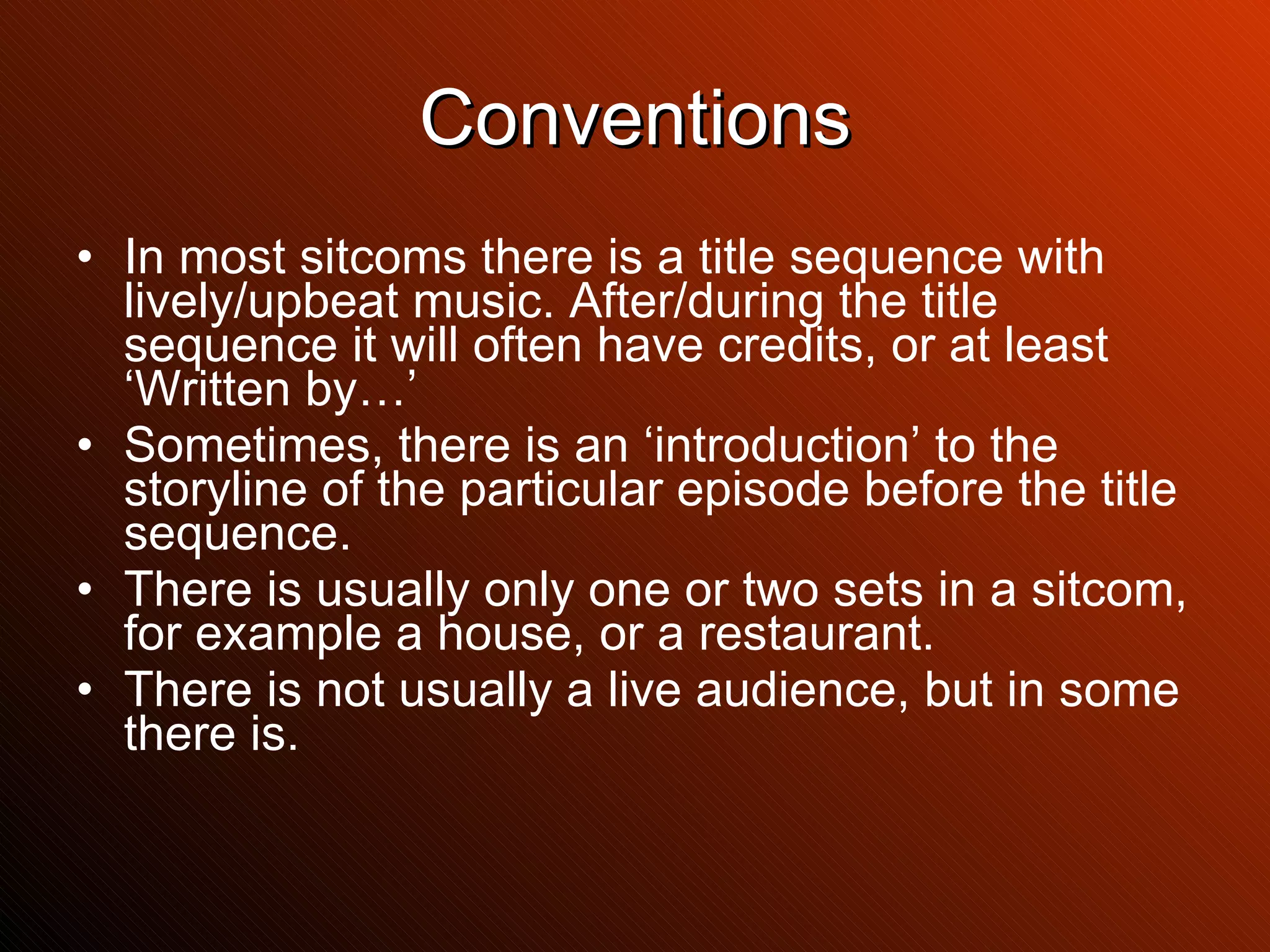 Conventions

• In most sitcoms there is a title sequence with lively/upbeat music. After/during the title sequence it will often have credits, or at least ‘Written by…’
• Sometimes, there is an ‘introduction’ to the storyline of the particular episode before the title sequence.
• There is usually only one or two sets in a sitcom, for example a house, or a restaurant.
• There is not usually a live audience, but in some there is.